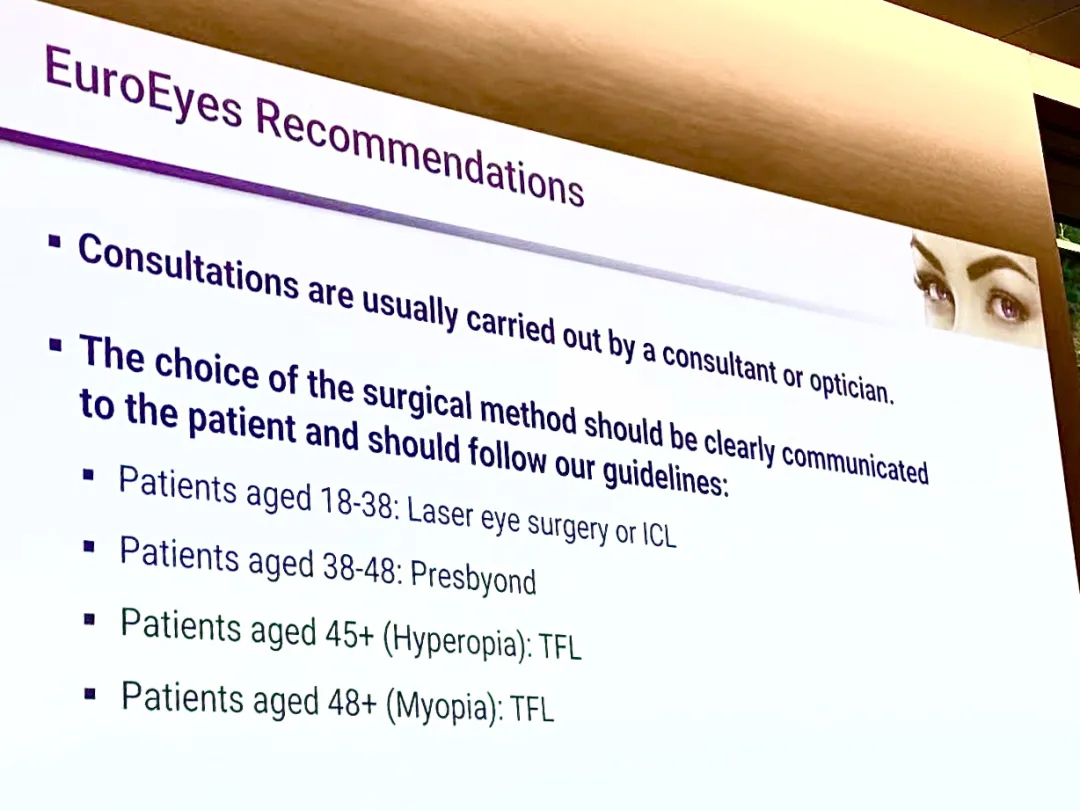 EuroEyes Recommendations

▪ Consultations are usually carried out by a consultant or optician.

▪ The choice of the surgical method should be clearly communicated to the patient and should follow our guidelines:

▪ Patients aged 18-38: Laser eye surgery or ICL

▪ Patients aged 38-48: Presbyond

▪ Patients aged 45+ (Hyperopia): TFL

▪ Patients aged 48+ (Myopia): TFL